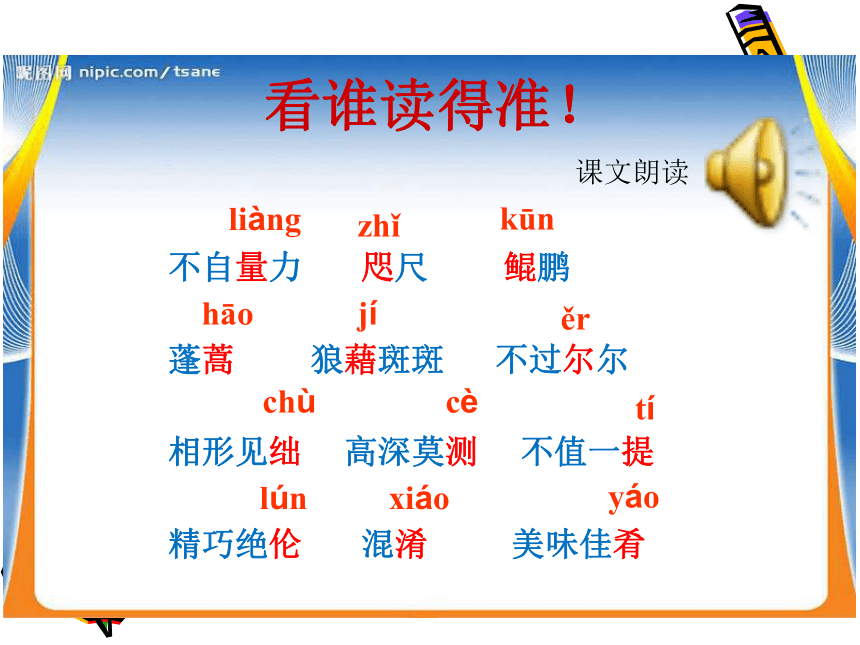 昵图网 nipic.com/tsane

看谁读得准！

课文朗读

liàng zhǐ kūn
不自量力 咫尺 鲲鹏

hāo jí ěr
蓬蒿 狼藉斑斑 不过尔尔

chù cè tí
相形见绌 高深莫测 不值一提

lún xiáo yáo
精巧绝伦 混淆 美味佳肴